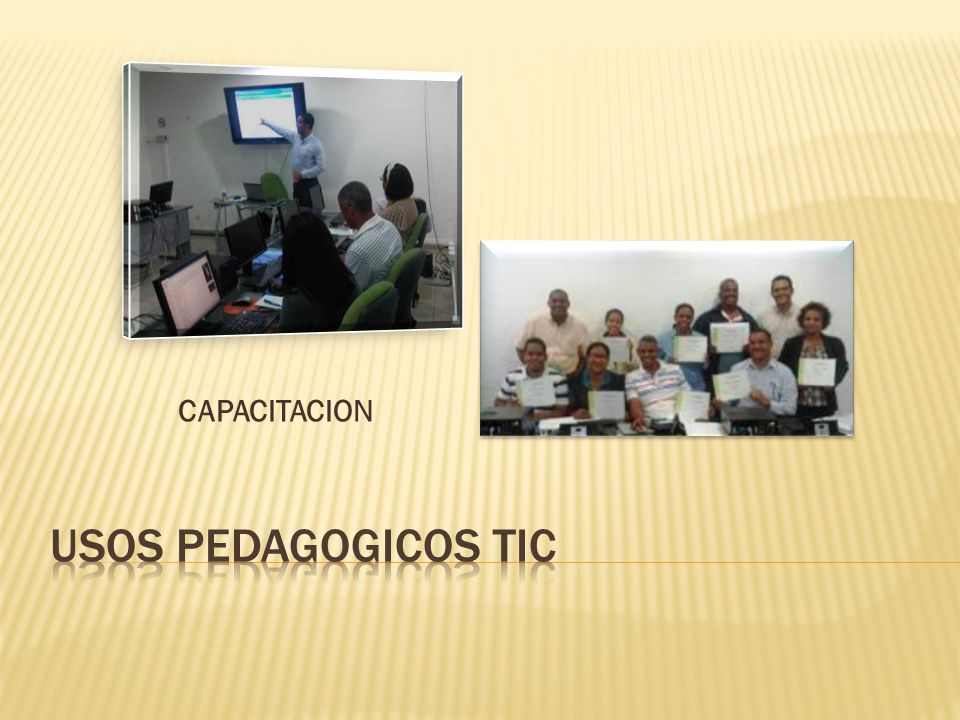 CAPACITACION

USOS PEDAGOGICOS TIC